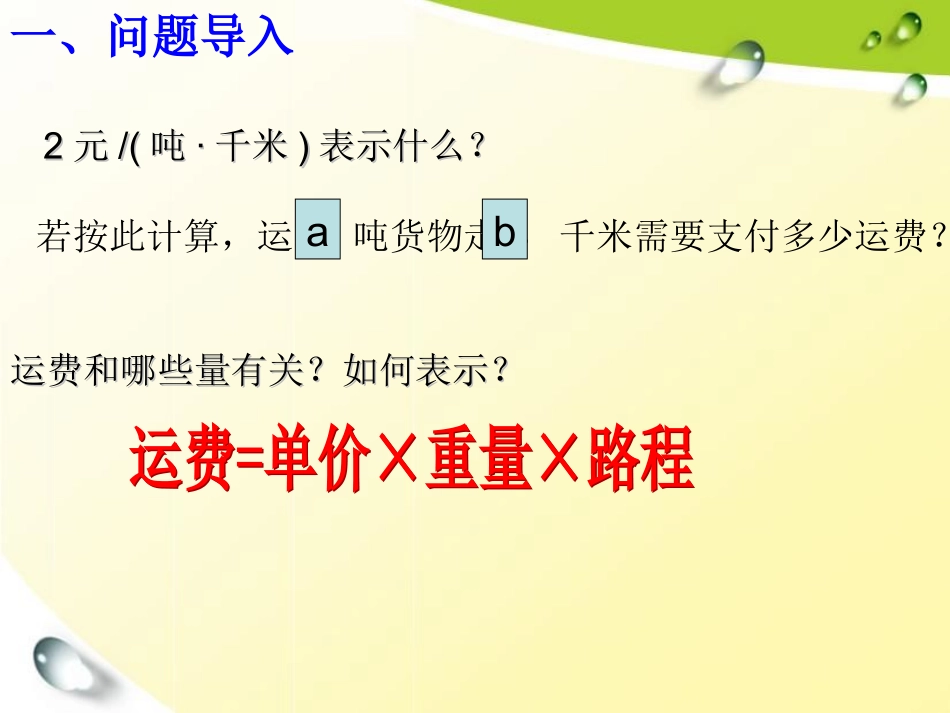 一、问题导入

2 元 /( 吨 · 千米 ) 表示什么？

若按此计算，运 a 吨货物走 b 千米需要支付多少运费？

运费和哪些量有关？如何表示？

运费=单价×重量×路程